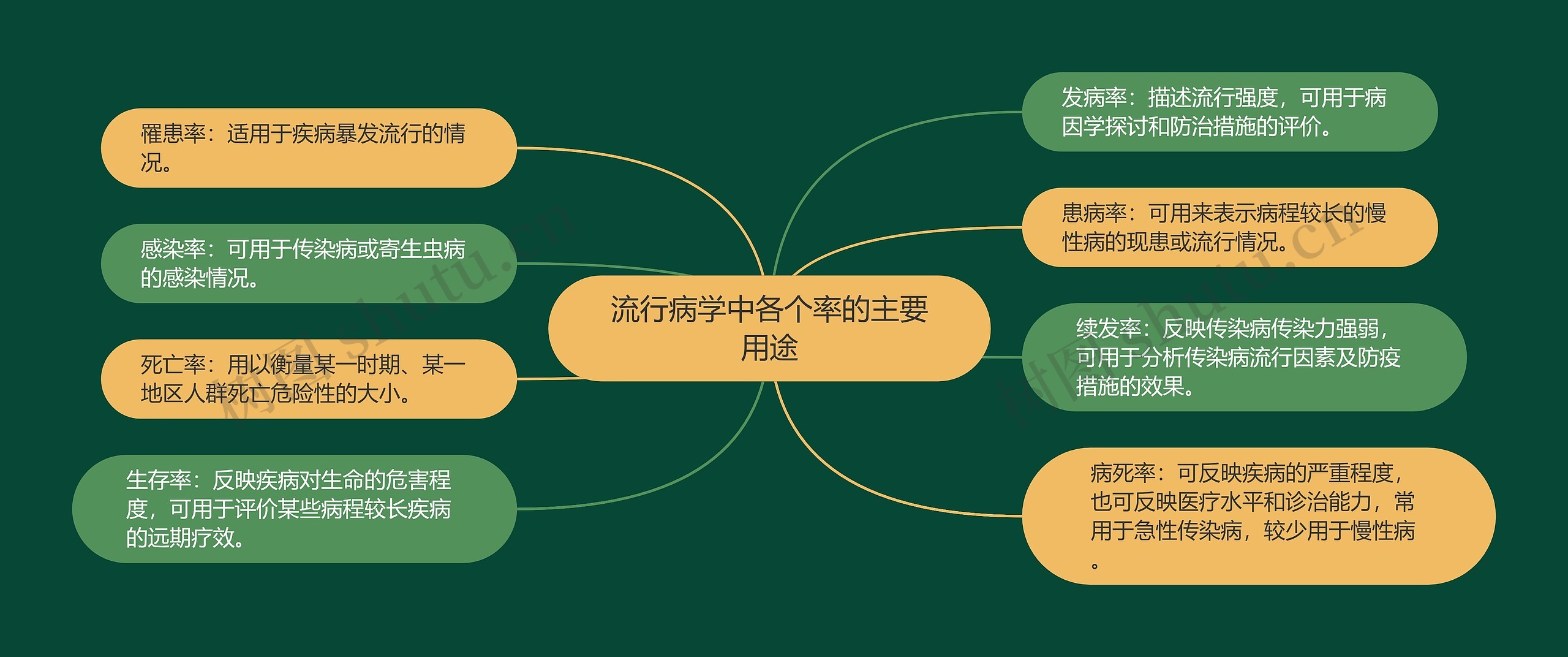 流行病学中各个率的主要用途

罹患率：适用于疾病暴发流行的情况。

感染率：可用于传染病或寄生虫病的感染情况。

死亡率：用以衡量某一时期、某一地区人群死亡危险性的大小。

生存率：反映疾病对生命的危害程度，可用于评价某些病程较长疾病的远期疗效。

发病率：描述流行强度，可用于病因学探讨和防治措施的评价。

患病率：可用来表示病程较长的慢性病的现患或流行情况。

续发率：反映传染病传染力强弱，可用于分析传染病流行因素及防疫措施的效果。

病死率：可反映疾病的严重程度，也可反映医疗水平和诊治能力，常用于急性传染病，较少用于慢性病。

树图 shutu.cn
树图 shutu.cn